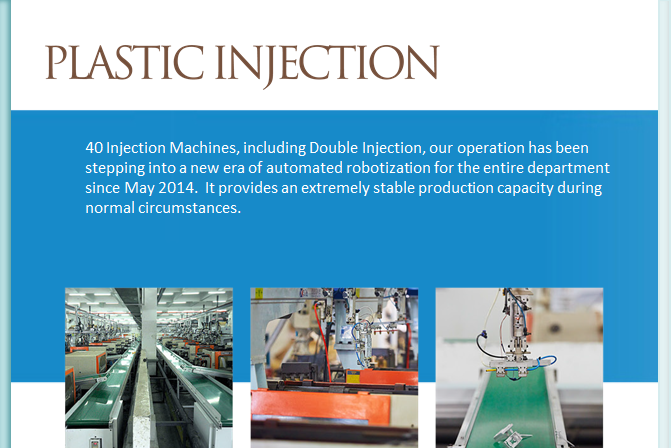 PLASTIC INJECTION

40 Injection Machines, including Double Injection, our operation has been stepping into a new era of automated robotization for the entire department since May 2014. It provides an extremely stable production capacity during normal circumstances.